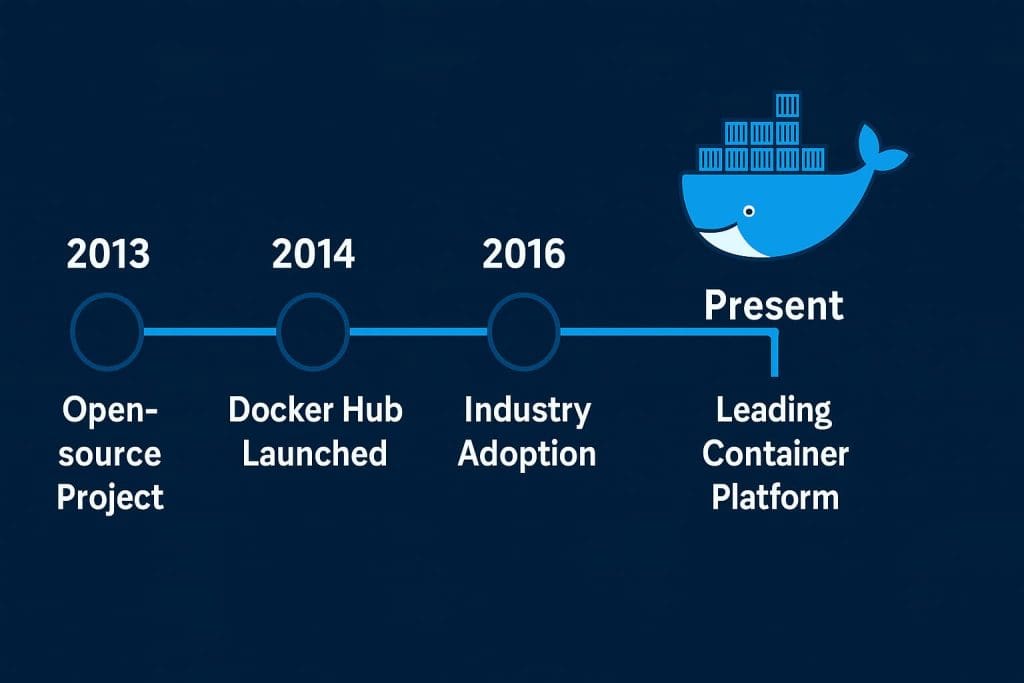 2013

Open-source Project

2014

Docker Hub Launched

2016

Industry Adoption

Present

Leading Container Platform